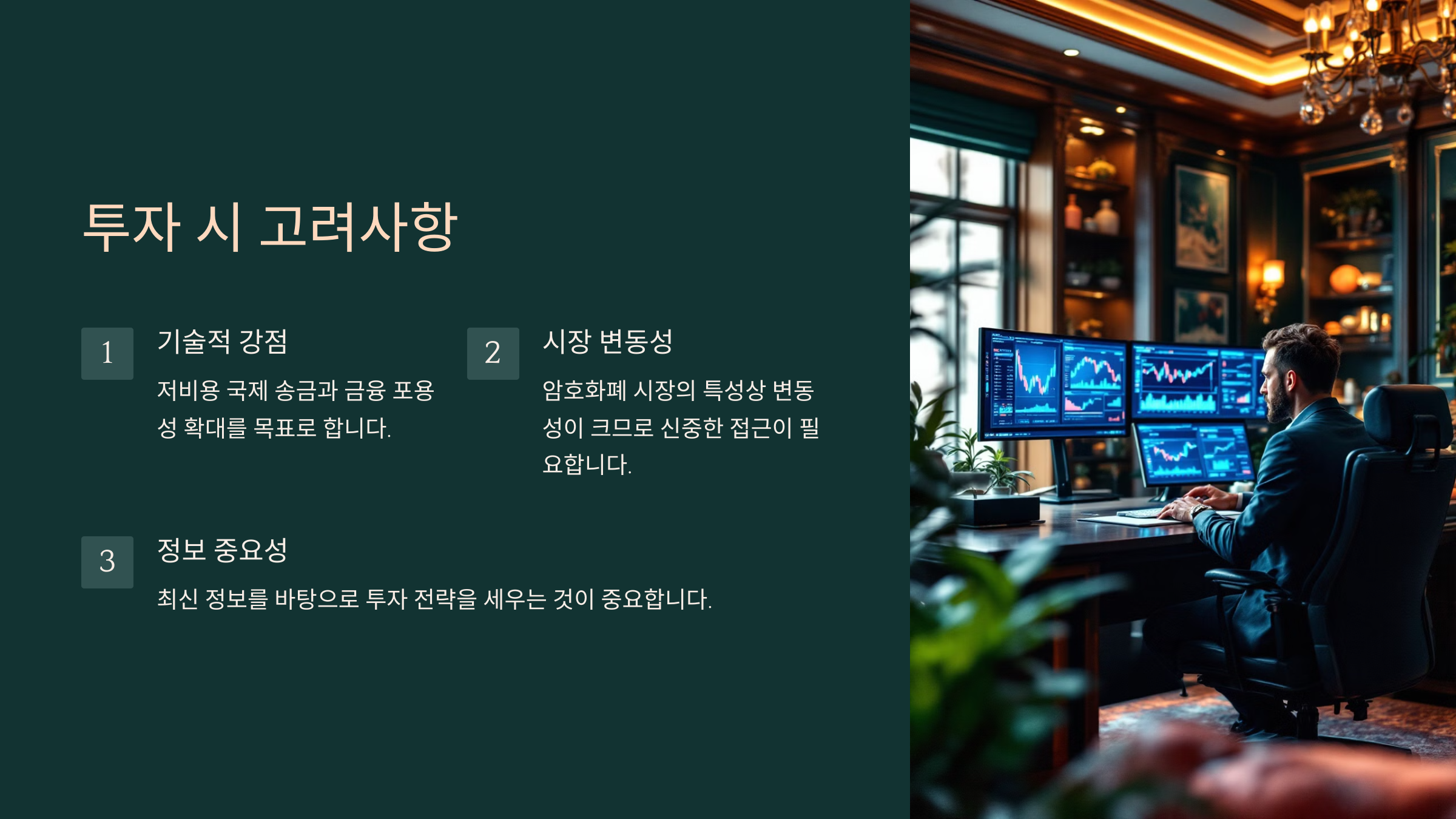 투자 시 고려사항

1

기술적 강점

저비용 국제 송금과 금융 포용성 확대를 목표로 합니다.

2

시장 변동성

암호화폐 시장의 특성상 변동성이 크므로 신중한 접근이 필요합니다.

3

정보 중요성

최신 정보를 바탕으로 투자 전략을 세우는 것이 중요합니다.